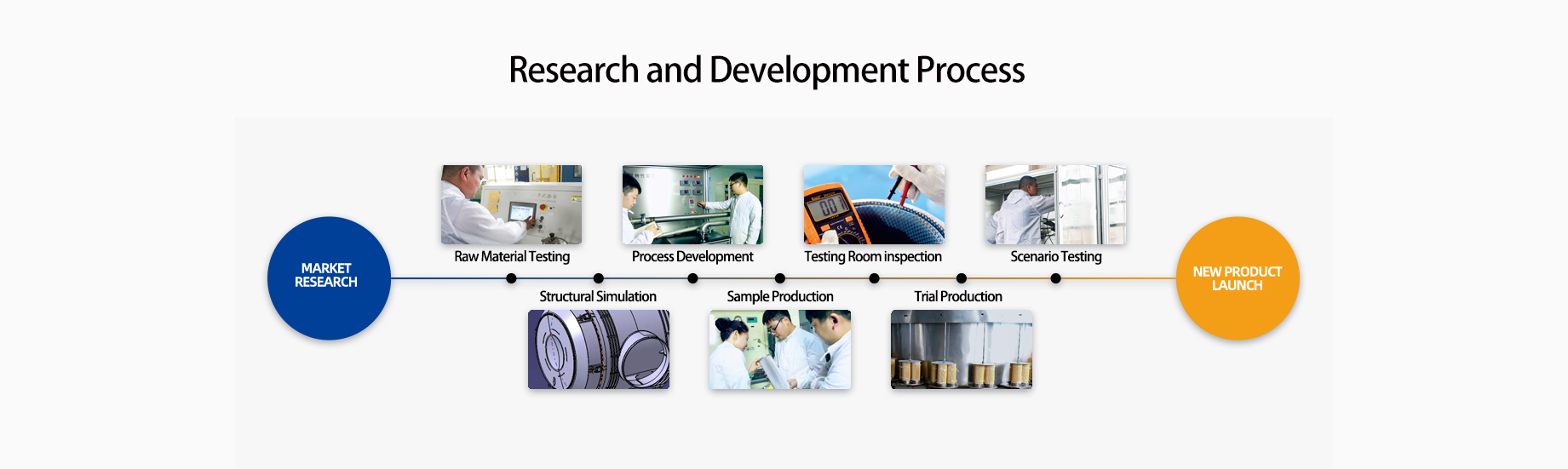 Research and Development Process

MARKET RESEARCH

Raw Material Testing

Structural Simulation

Process Development

Sample Production

Testing Room inspection

Trial Production

Scenario Testing

NEW PRODUCT LAUNCH